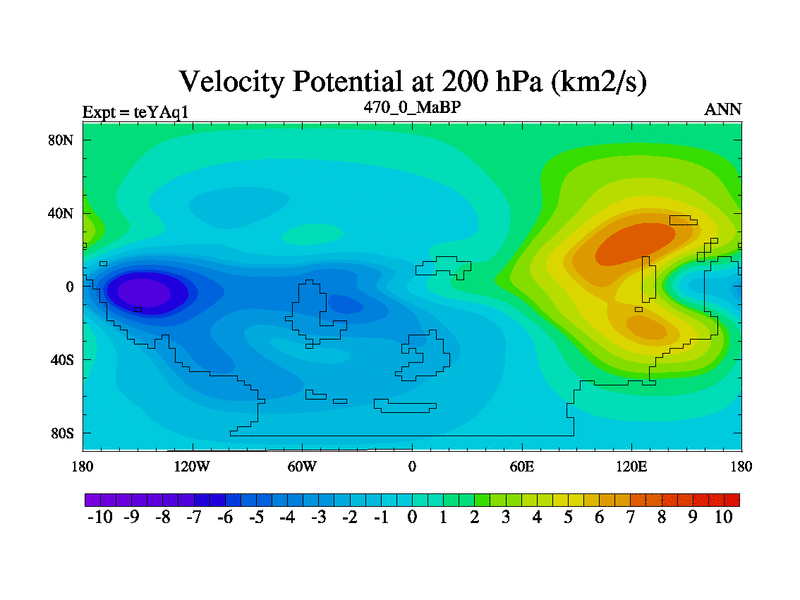 Velocity Potential at 200 hPa (km2/s)

Expt = teYAq1

470_0_MaBP

ANN

80N
40N
0
40S
80S

180
120W
60W
0
60E
120E
180

-10 -9 -8 -7 -6 -5 -4 -3 -2 -1 0 1 2 3 4 5 6 7 8 9 10